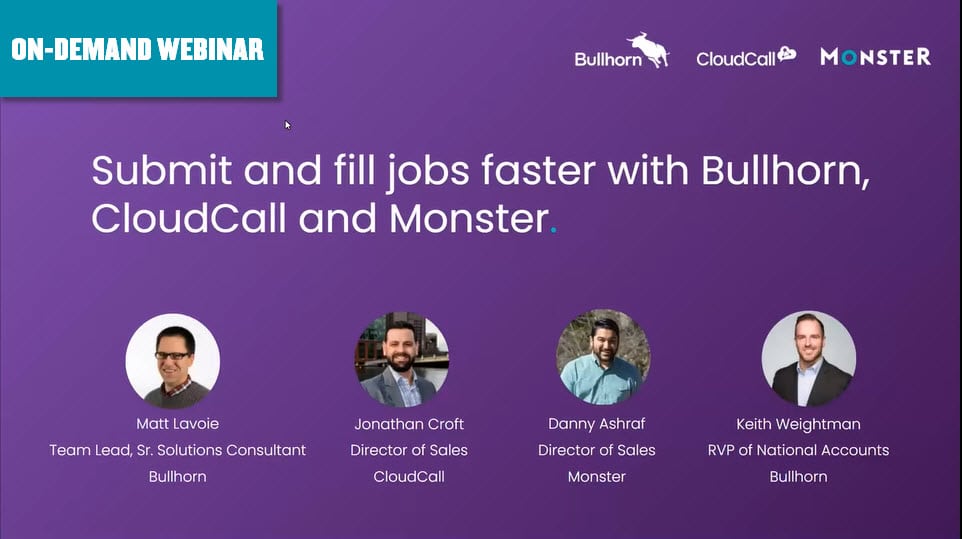 ON-DEMAND WEBINAR

Bullhorn CloudCall MONSTER

Submit and fill jobs faster with Bullhorn, CloudCall and Monster.

Matt Lavoie
Team Lead, Sr. Solutions Consultant
Bullhorn

Jonathan Croft
Director of Sales
CloudCall

Danny Ashraf
Director of Sales
Monster

Keith Weightman
RVP of National Accounts
Bullhorn